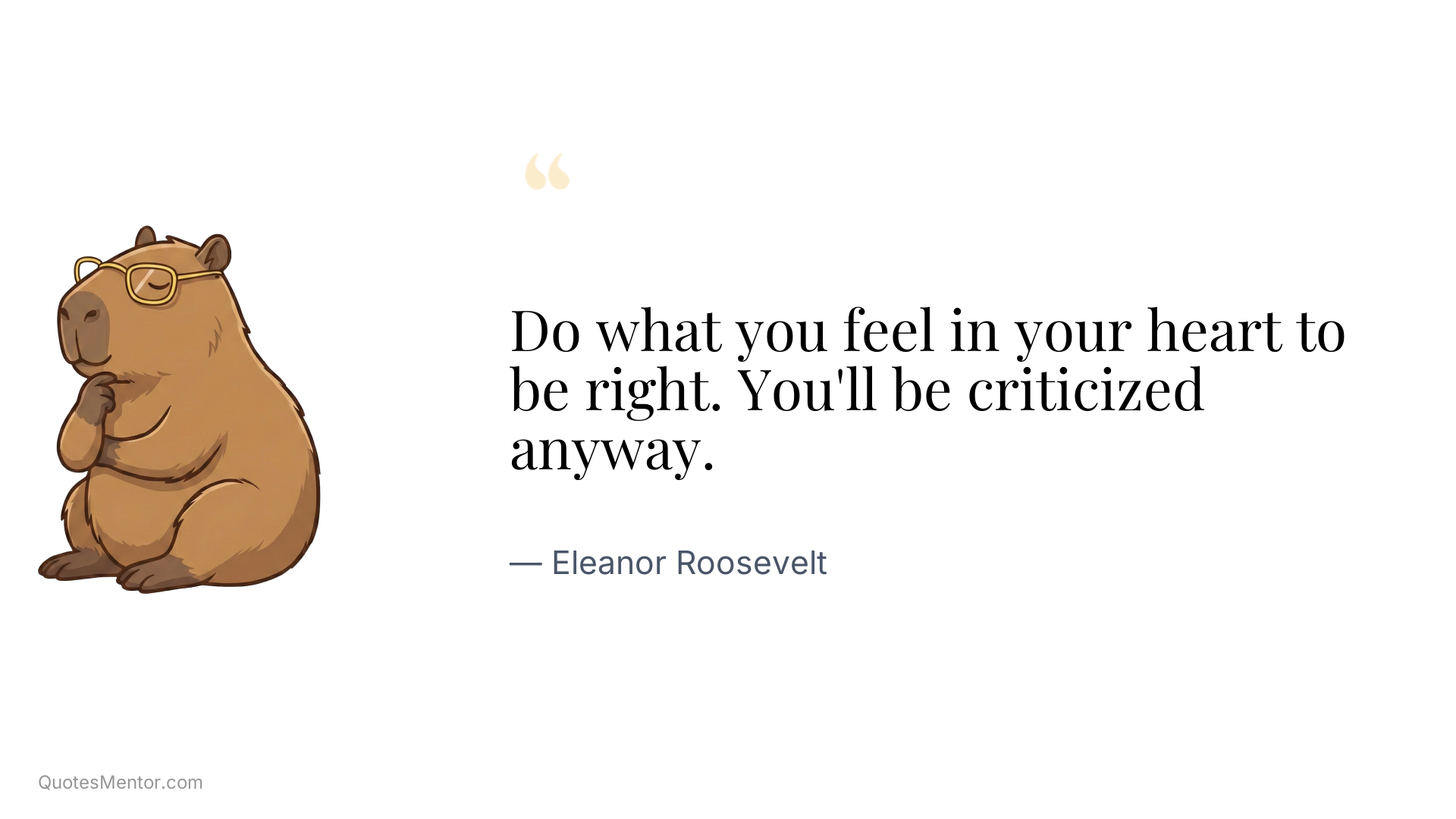 “

Do what you feel in your heart to be right. You'll be criticized anyway.

— Eleanor Roosevelt

QuotesMentor.com